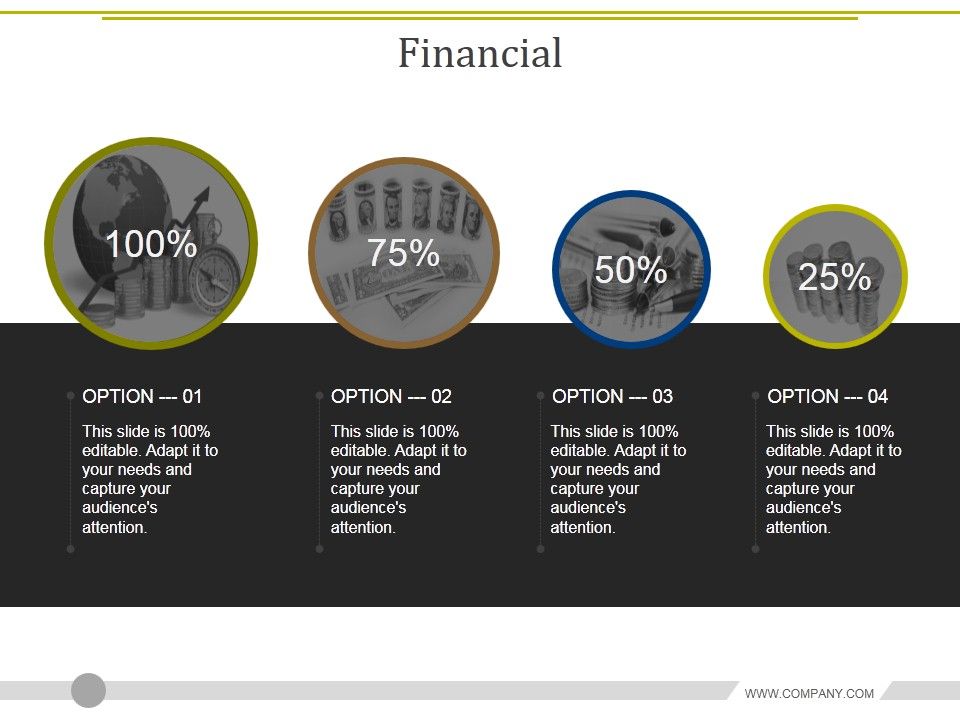 Financial

100%

75%

50%

25%

OPTION --- 01

This slide is 100% editable. Adapt it to your needs and capture your audience's attention.

OPTION --- 02

This slide is 100% editable. Adapt it to your needs and capture your audience's attention.

OPTION --- 03

This slide is 100% editable. Adapt it to your needs and capture your audience's attention.

OPTION --- 04

This slide is 100% editable. Adapt it to your needs and capture your audience's attention.

WWW.COMPANY.COM